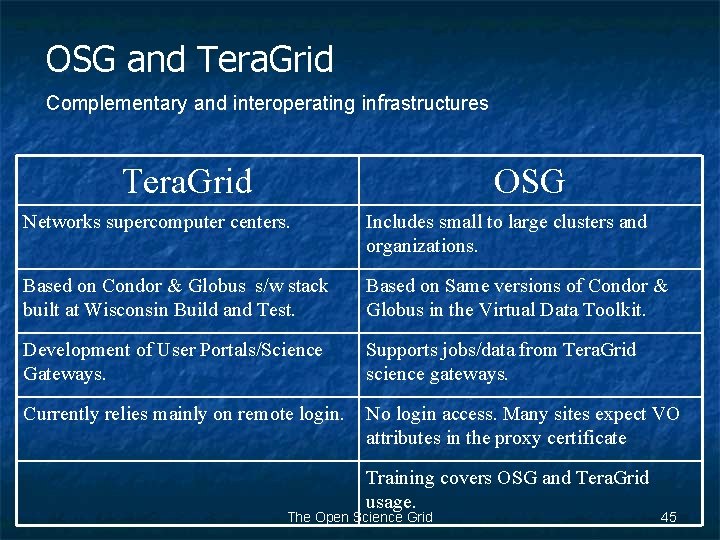 OSG and TeraGrid

Complementary and interoperating infrastructures

| TeraGrid | OSG |
|---|---|
| Networks supercomputer centers. | Includes small to large clusters and organizations. |
| Based on Condor & Globus s/w stack built at Wisconsin Build and Test. | Based on Same versions of Condor & Globus in the Virtual Data Toolkit. |
| Development of User Portals/Science Gateways. | Supports jobs/data from TeraGrid science gateways. |
| Currently relies mainly on remote login. | No login access. Many sites expect VO attributes in the proxy certificate |
| | Training covers OSG and TeraGrid usage. |

The Open Science Grid

45